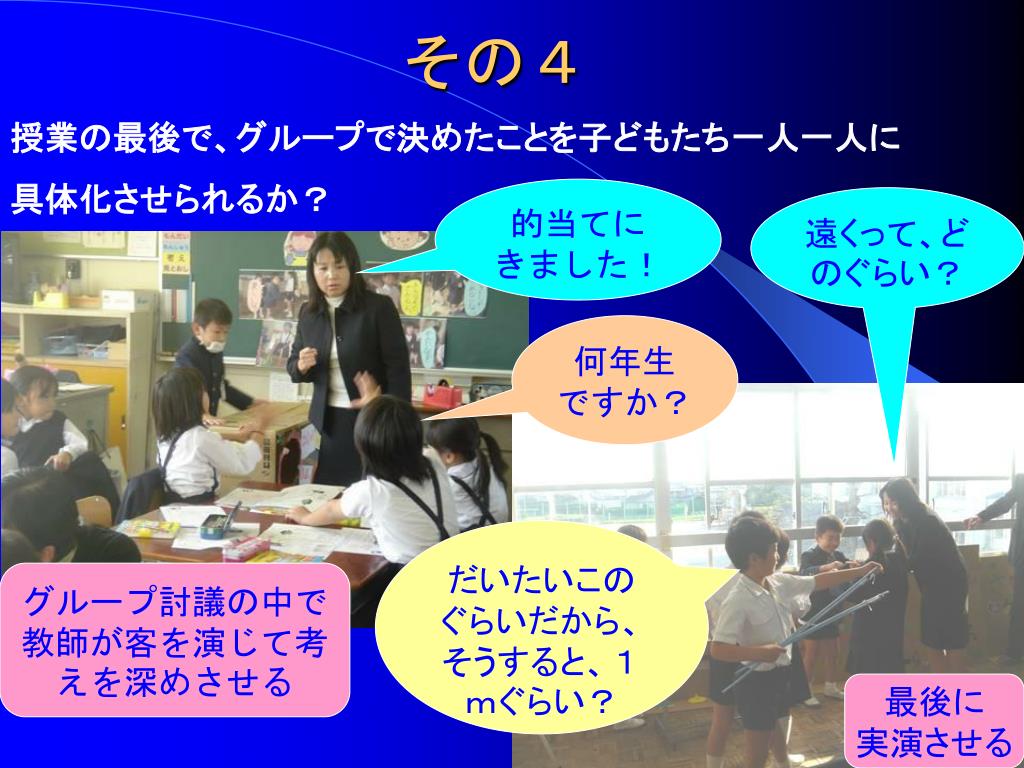 その４

授業の最後で、グループで決めたことを子どもたち一人一人に具体化させられるか？

的当てにきました！

遠くって、どのぐらい？

何年生ですか？

グループ討議の中で教師が客を演じて考えを深めさせる

だいたいこのぐらいだから、そうすると、１ｍぐらい？

最後に実演させる